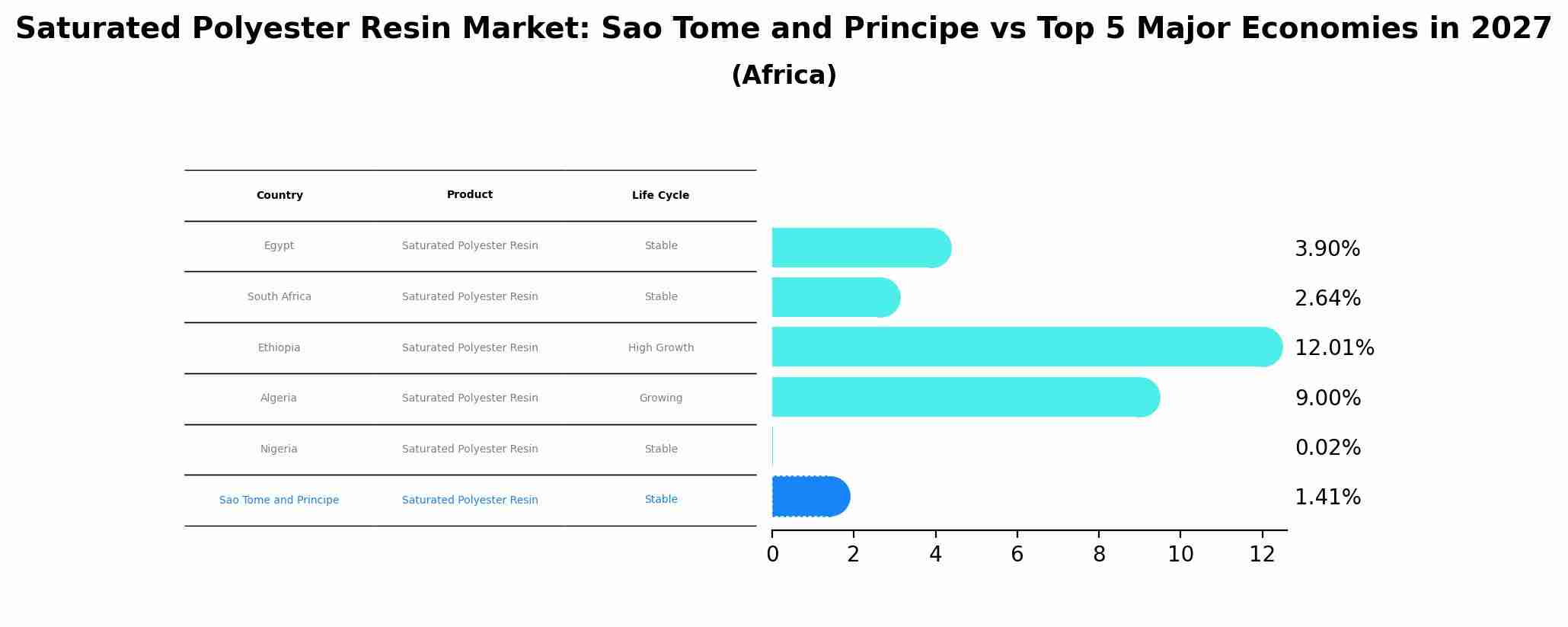 Saturated Polyester Resin Market: Sao Tome and Principe vs Top 5 Major Economies in 2027
(Africa)

| Country | Product | Life Cycle |
|---|---|---|
| Egypt | Saturated Polyester Resin | Stable |
| South Africa | Saturated Polyester Resin | Stable |
| Ethiopia | Saturated Polyester Resin | High Growth |
| Algeria | Saturated Polyester Resin | Growing |
| Nigeria | Saturated Polyester Resin | Stable |
| Sao Tome and Principe | Saturated Polyester Resin | Stable |

3.90%
2.64%
12.01%
9.00%
0.02%
1.41%

0 2 4 6 8 10 12